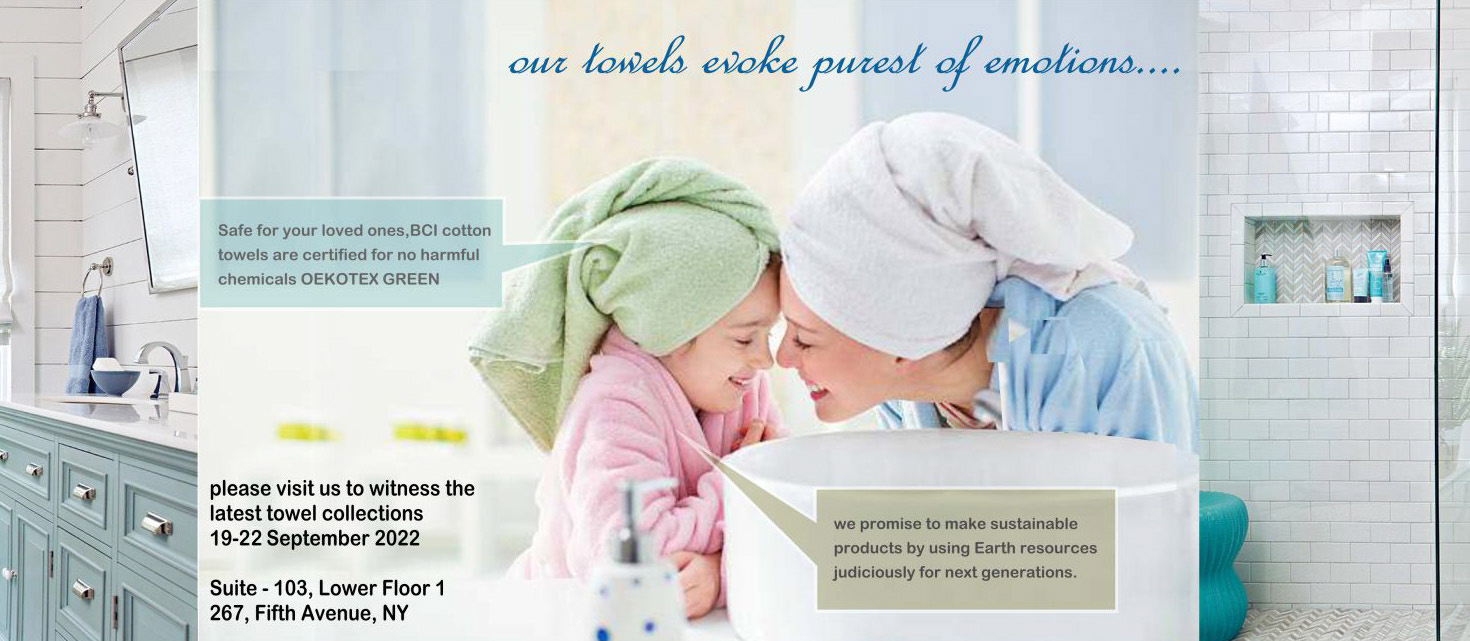 our towels evoke purest of emotions....

Safe for your loved ones,BCI cotton towels are certified for no harmful chemicals OEKOTEX GREEN

please visit us to witness the latest towel collections
19-22 September 2022

Suite - 103, Lower Floor 1
267, Fifth Avenue, NY

we promise to make sustainable products by using Earth resources judiciously for next generations.